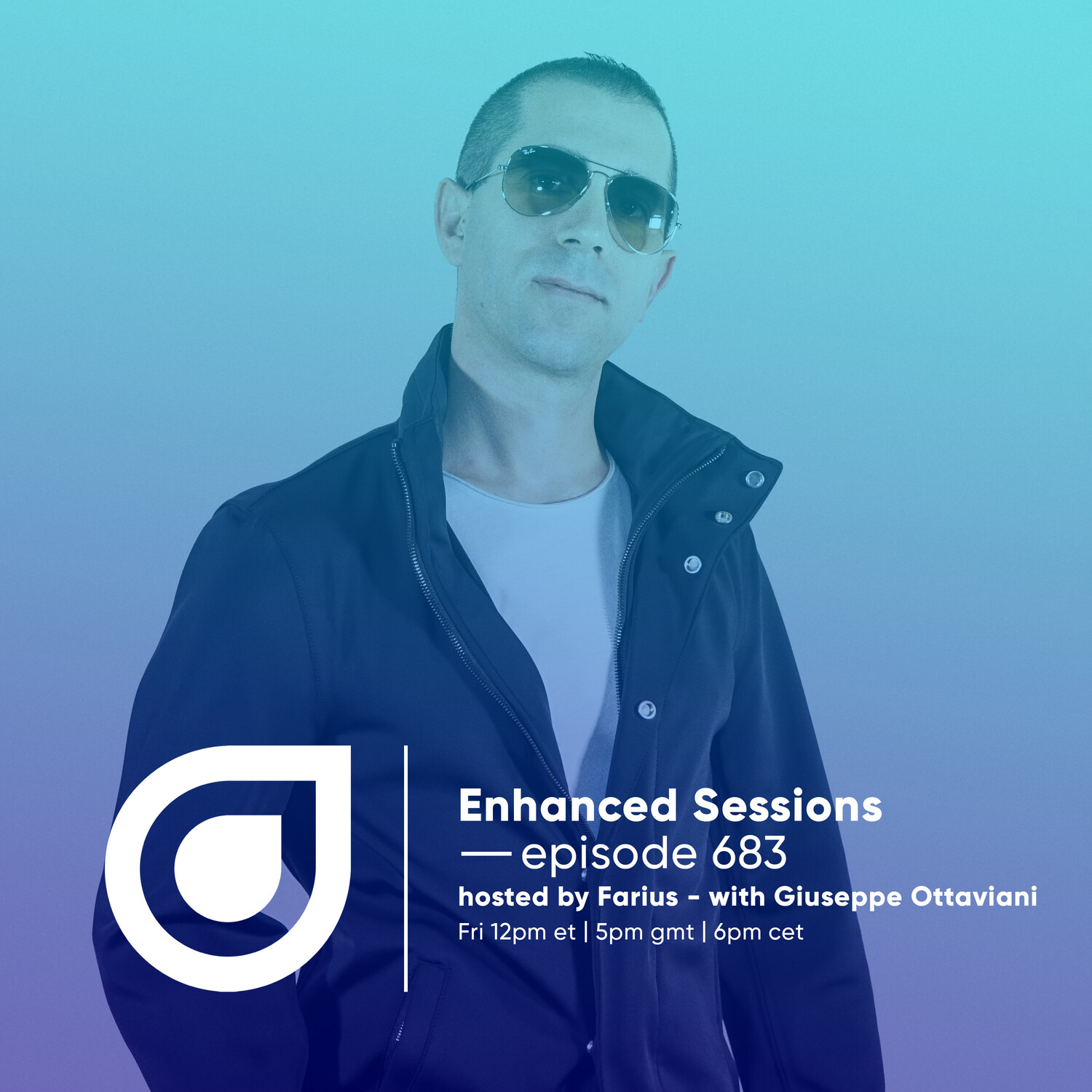 Enhanced Sessions
— episode 683
hosted by Farius - with Giuseppe Ottaviani
Fri 12pm et | 5pm gmt | 6pm cet